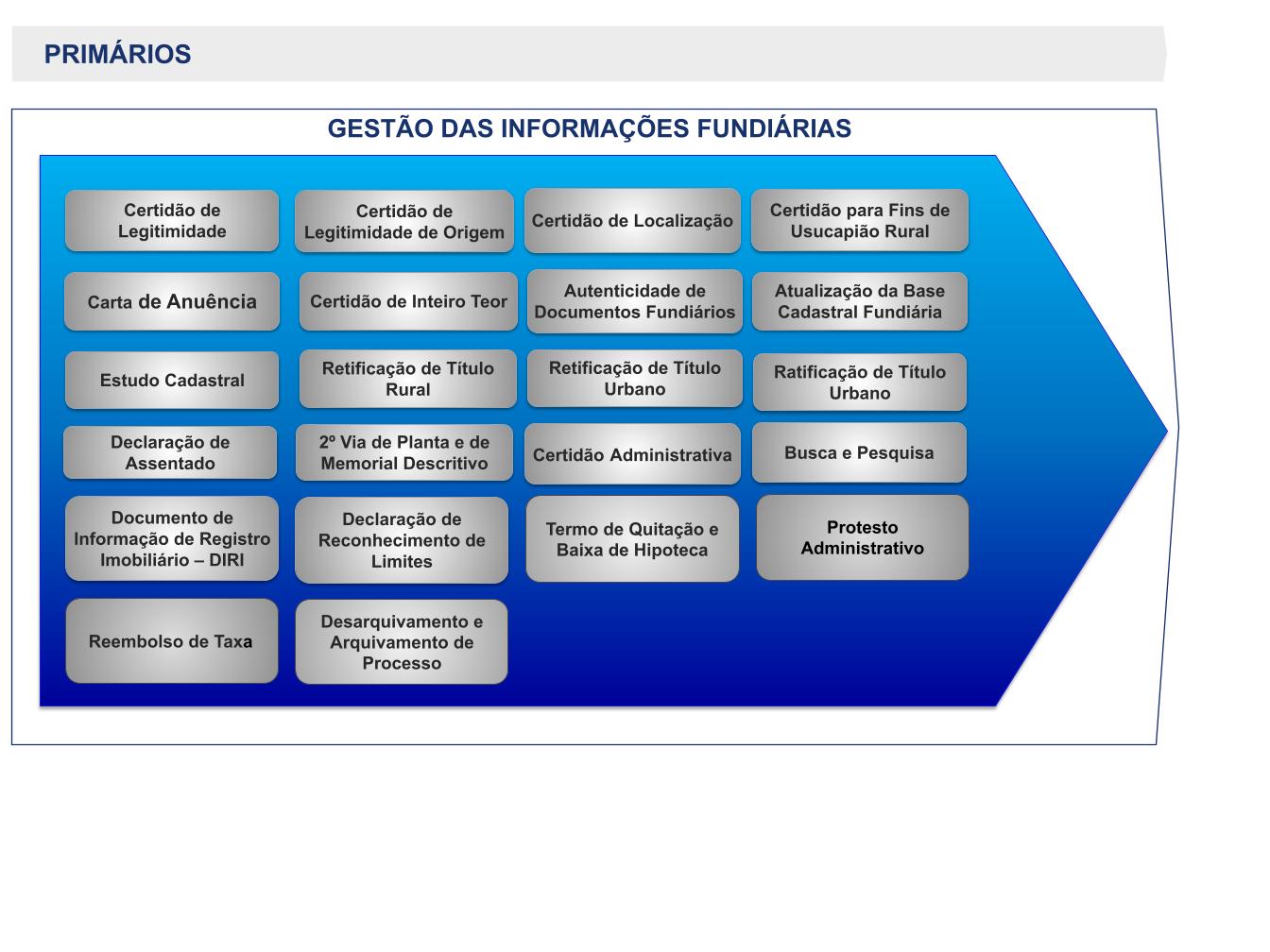 PRIMÁRIOS

GESTÃO DAS INFORMAÇÕES FUNDIÁRIAS

Certidão de Legitimidade

Certidão de Legitimidade de Origem

Certidão de Localização

Certidão para Fins de Usucapião Rural

Carta de Anuência

Certidão de Inteiro Teor

Autenticidade de Documentos Fundiários

Atualização da Base Cadastral Fundiária

Estudo Cadastral

Retificação de Título Rural

Retificação de Título Urbano

Ratificação de Título Urbano

Declaração de Assentado

2º Via de Planta e de Memorial Descritivo

Certidão Administrativa

Busca e Pesquisa

Documento de Informação de Registro Imobiliário – DIRI

Declaração de Reconhecimento de Limites

Termo de Quitação e Baixa de Hipoteca

Protesto Administrativo

Reembolso de Taxa

Desarquivamento e Arquivamento de Processo